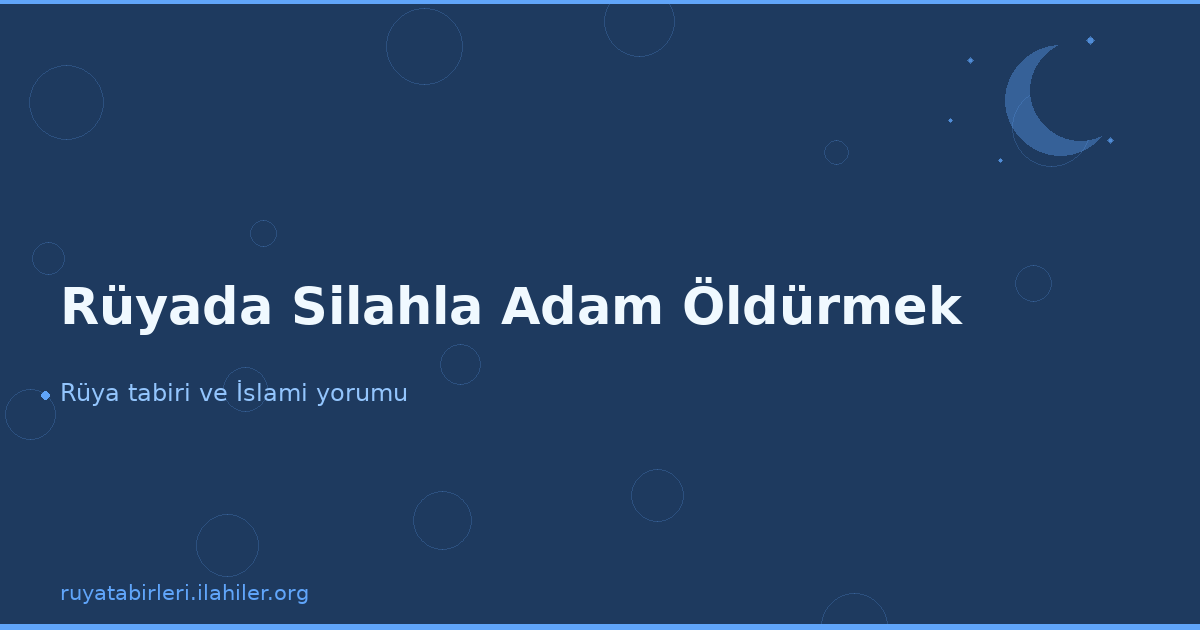 Rüyada Silahla Adam Öldürmek

Rüya tabiri ve İslami yorumu

ruyatabirleri.ilahiler.org